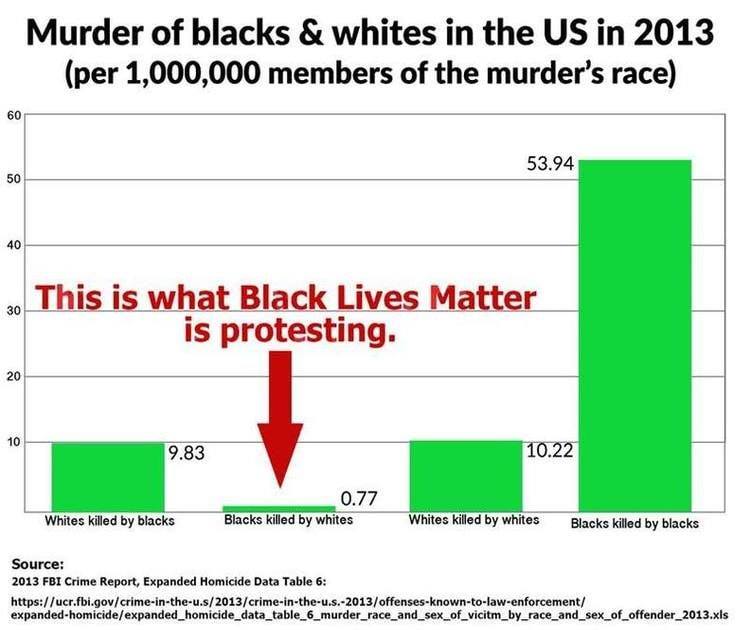 Murder of blacks & whites in the US in 2013
(per 1,000,000 members of the murder's race)

60
50
40
30
20
10

53.94

This is what Black Lives Matter is protesting.

9.83
0.77
10.22

Whites killed by blacks
Blacks killed by whites
Whites killed by whites
Blacks killed by blacks

Source:
2013 FBI Crime Report, Expanded Homicide Data Table 6:
https://ucr.fbi.gov/crime-in-the-u.s/2013/crime-in-the-u.s.-2013/offenses-known-to-law-enforcement/expanded-homicide/expanded_homicide_data_table_6_murder_race_and_sex_of_vicitm_by_race_and_sex_of_offender_2013.xls